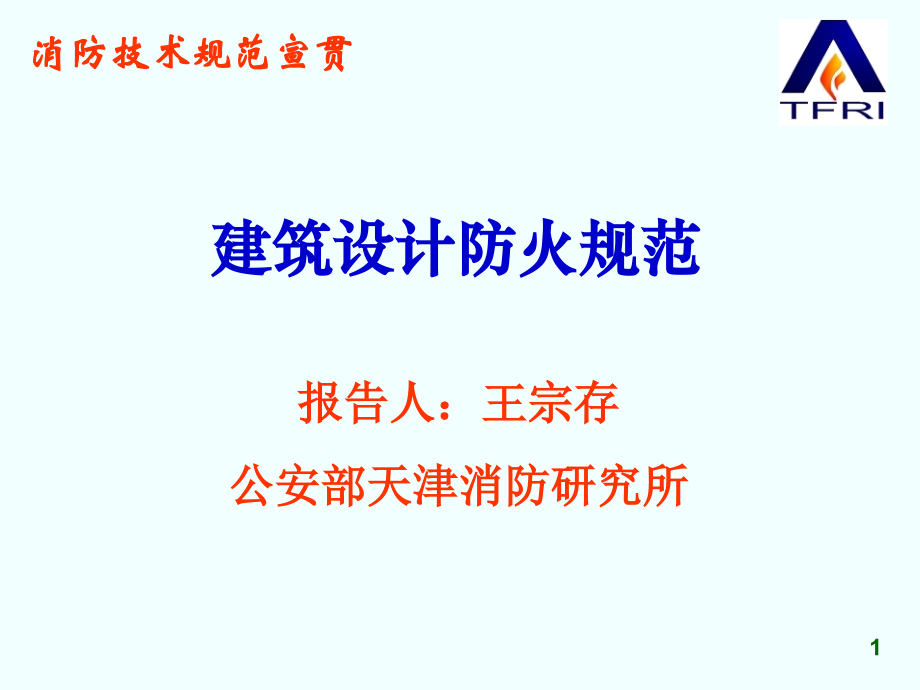 消防技术规范宣贯

TFRI

建筑设计防火规范

报告人：王宗存

公安部天津消防研究所

1